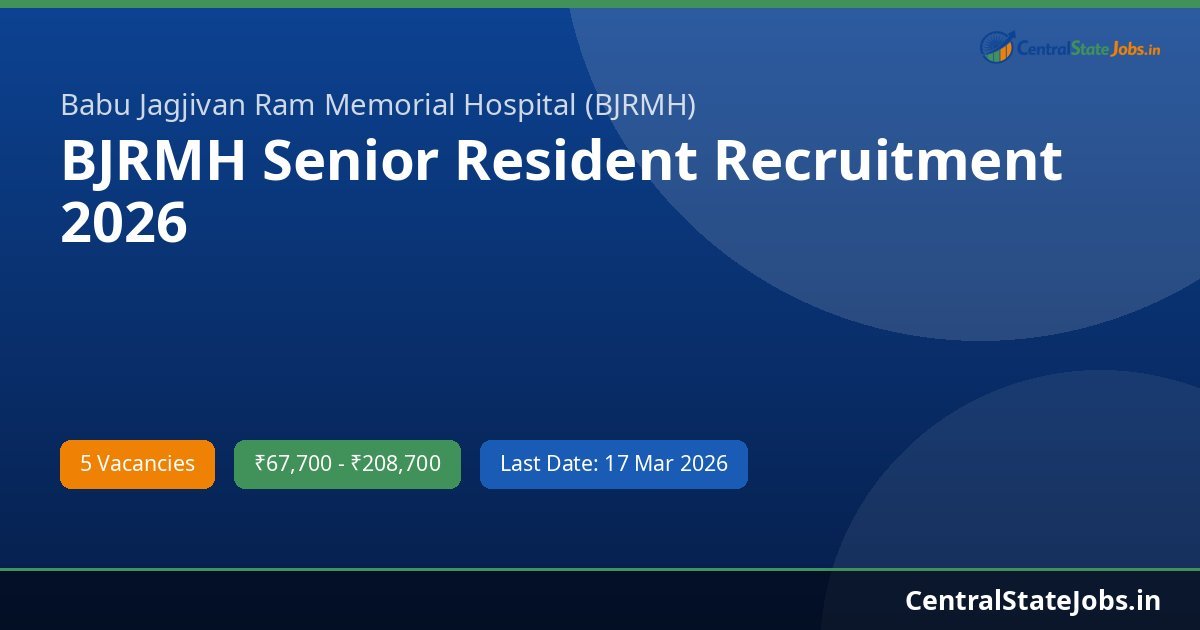 CentralStateJobs.in

Babu Jagjivan Ram Memorial Hospital (BJRMH)

BJRMH Senior Resident Recruitment 2026

5 Vacancies

₹67,700 - ₹208,700

Last Date: 17 Mar 2026

CentralStateJobs.in